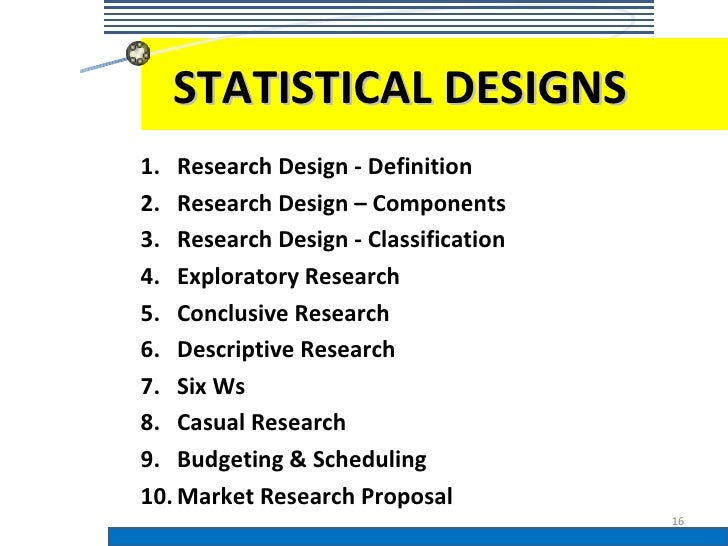 STATISTICAL DESIGNS

1. Research Design - Definition
2. Research Design – Components
3. Research Design - Classification
4. Exploratory Research
5. Conclusive Research
6. Descriptive Research
7. Six Ws
8. Casual Research
9. Budgeting & Scheduling
10. Market Research Proposal

16